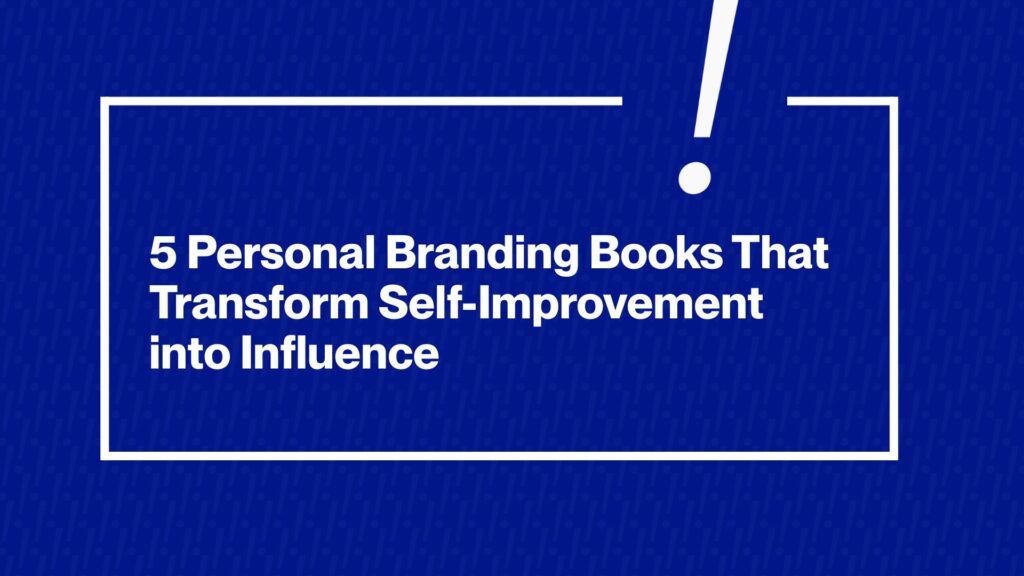 5 Personal Branding Books That Transform Self-Improvement into Influence